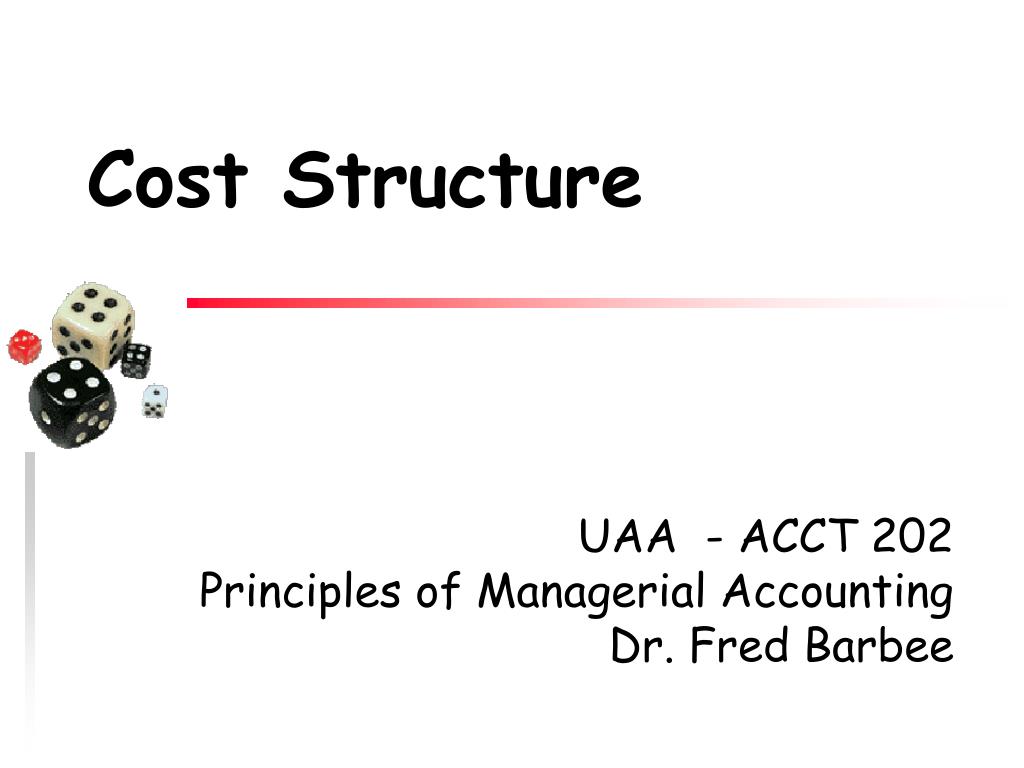 Cost Structure

UAA - ACCT 202
Principles of Managerial Accounting
Dr. Fred Barbee